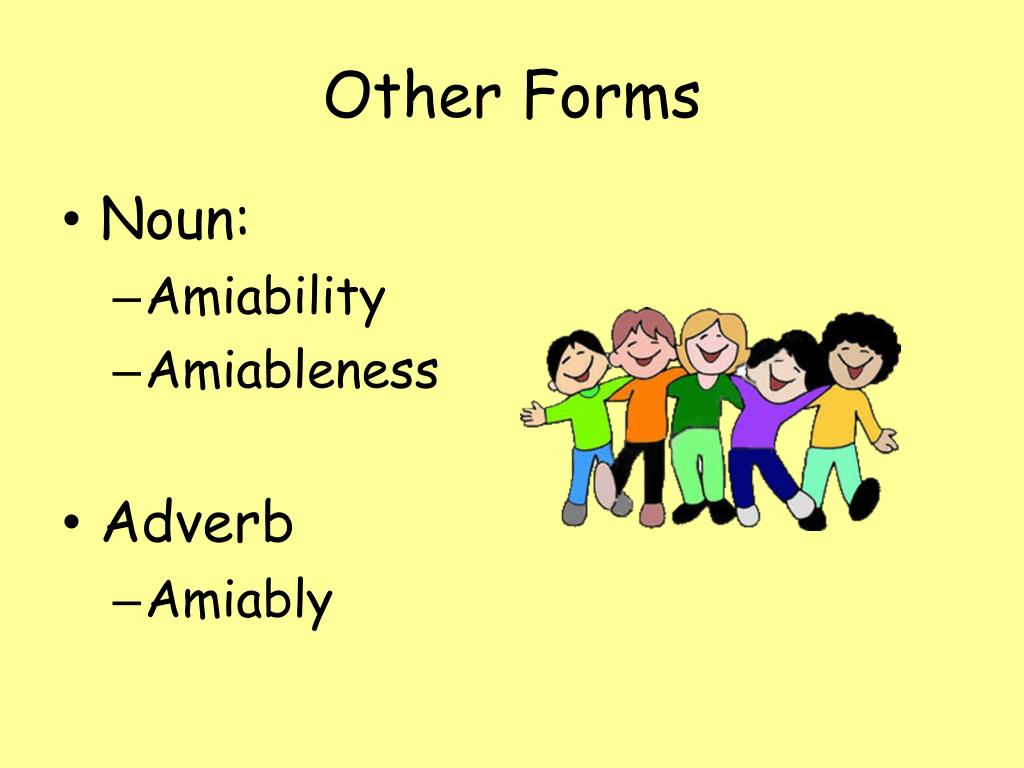 Other Forms

• Noun:
– Amiability
– Amiableness

• Adverb
– Amiably